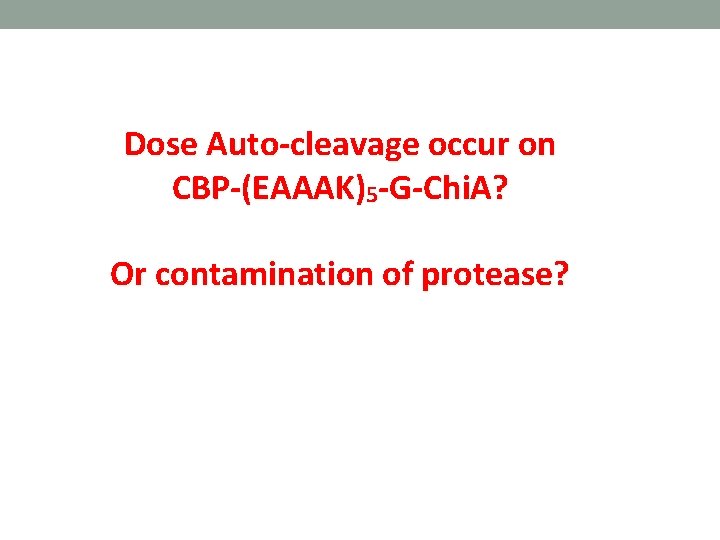 Dose Auto-cleavage occur on CBP-(EAAAK)$_5$-G-ChiA?

Or contamination of protease?